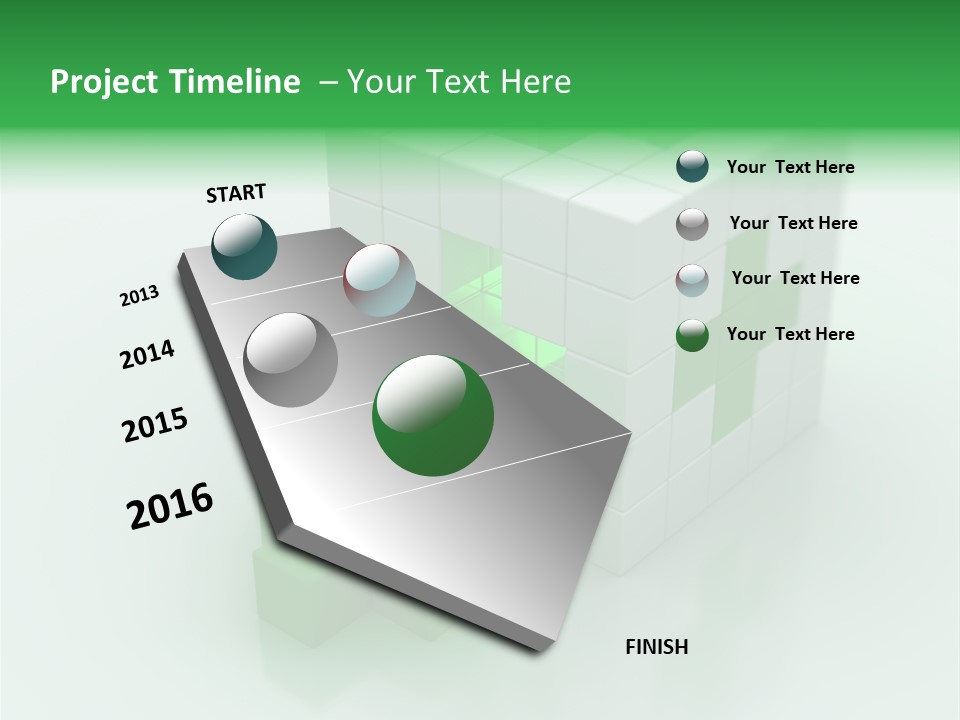 Project Timeline – Your Text Here

START

2013

2014

2015

2016

FINISH

Your Text Here

Your Text Here

Your Text Here

Your Text Here